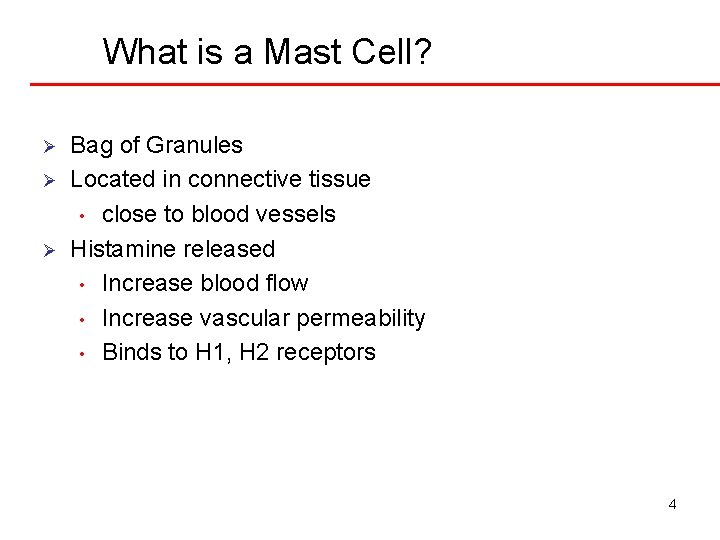 What is a Mast Cell?

➢ Bag of Granules
➢ Located in connective tissue
• close to blood vessels
➢ Histamine released
• Increase blood flow
• Increase vascular permeability
• Binds to H1, H2 receptors

4